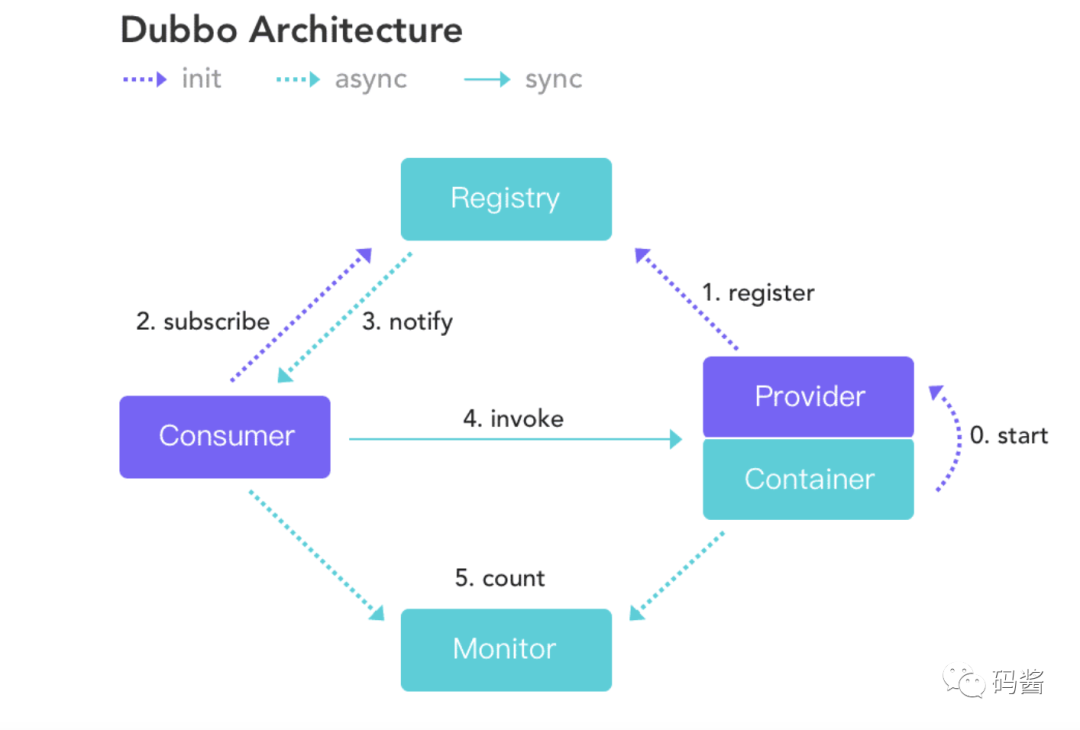 Dubbo Architecture

init
async
sync

Registry

2. subscribe
3. notify
1. register

Consumer
4. invoke
Provider
Container
0. start

5. count
Monitor

码酱